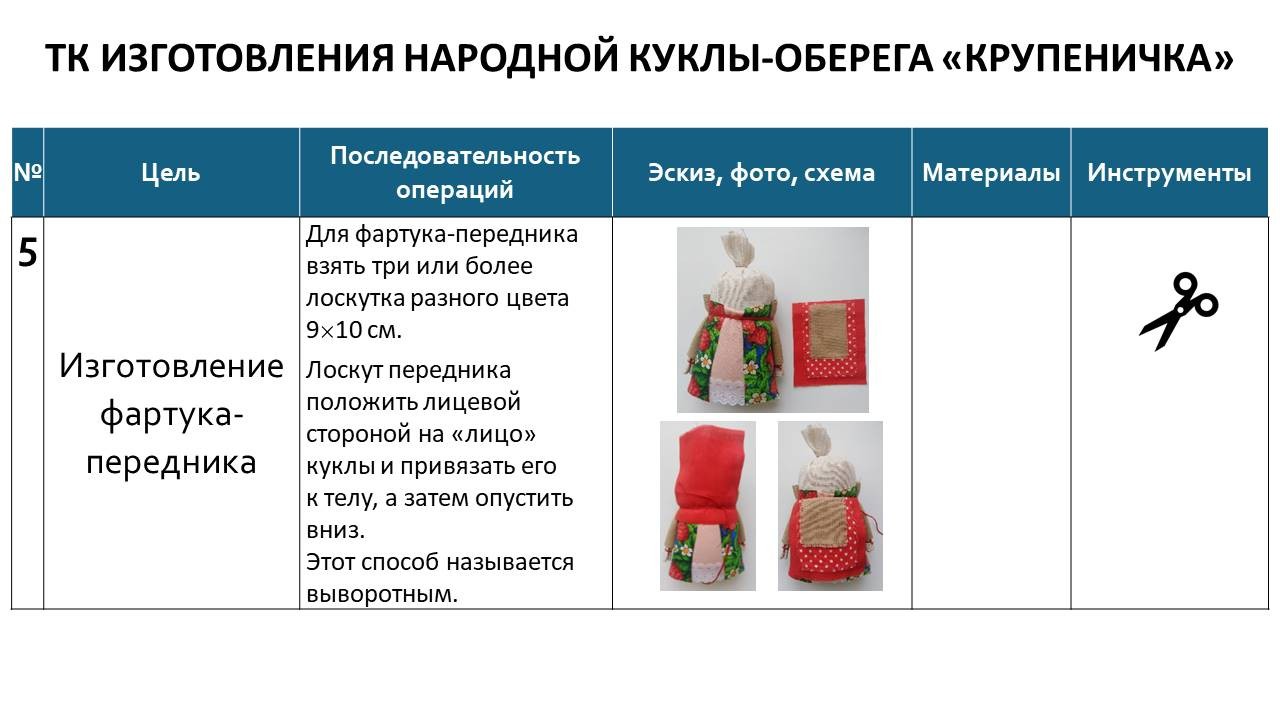 ТК ИЗГОТОВЛЕНИЯ НАРОДНОЙ КУКЛЫ-ОБЕРЕГА «КРУПЕНИЧКА»

| № | Цель | Последовательность операций | Эскиз, фото, схема | Материалы | Инструменты |
|---|---|---|---|---|---|
| 5 | Изготовление фартука-передника | Для фартука-передника взять три или более лоскутка разного цвета 9$\times$10 см. Лоскут передника положить лицевой стороной на «лицо» куклы и привязать его к телу, а затем опустить вниз. Этот способ называется выворотным. | | | |